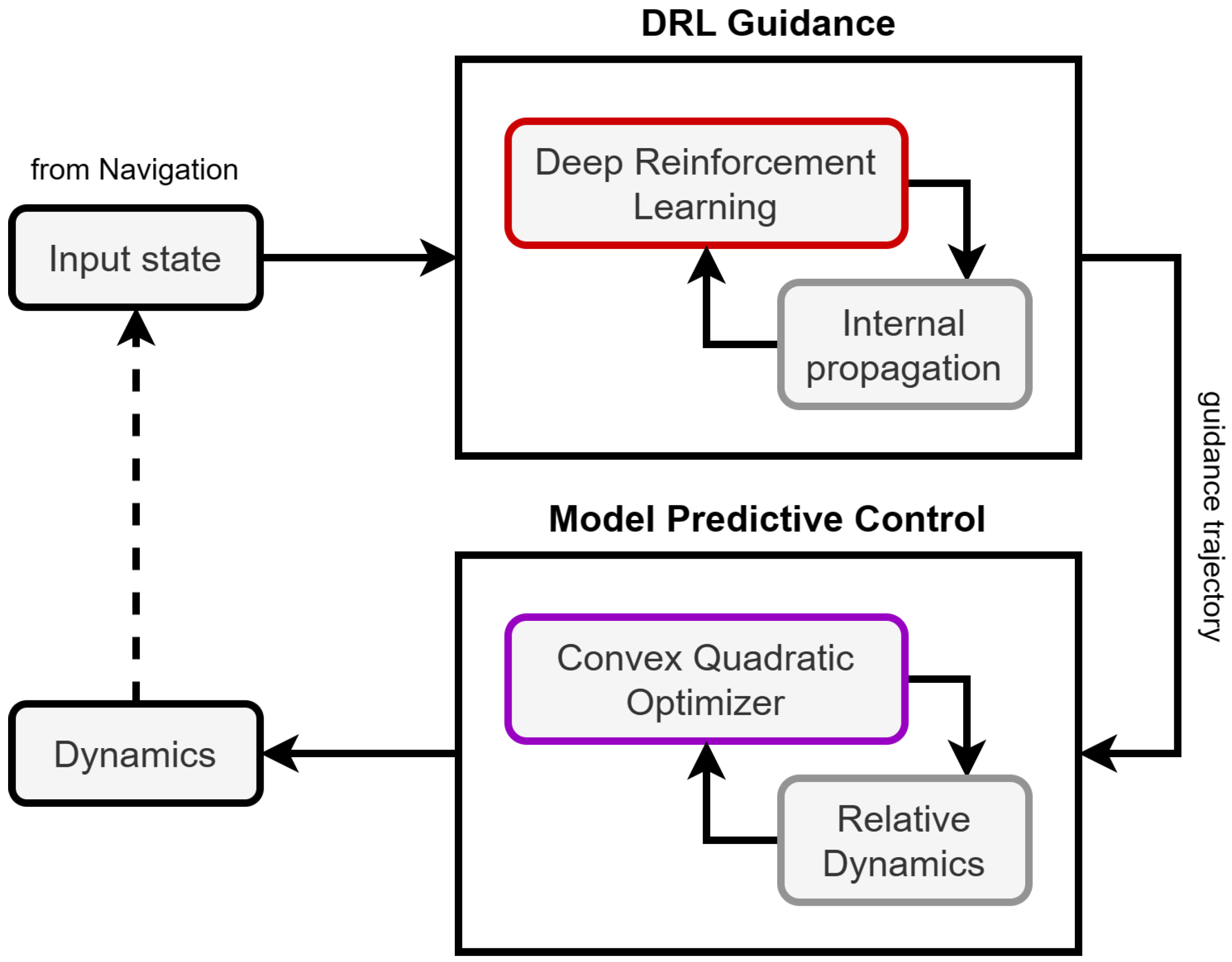 DRL Guidance

from Navigation

Input state

Deep Reinforcement Learning

Internal propagation

guidance trajectory

Model Predictive Control

Convex Quadratic Optimizer

Relative Dynamics

Dynamics